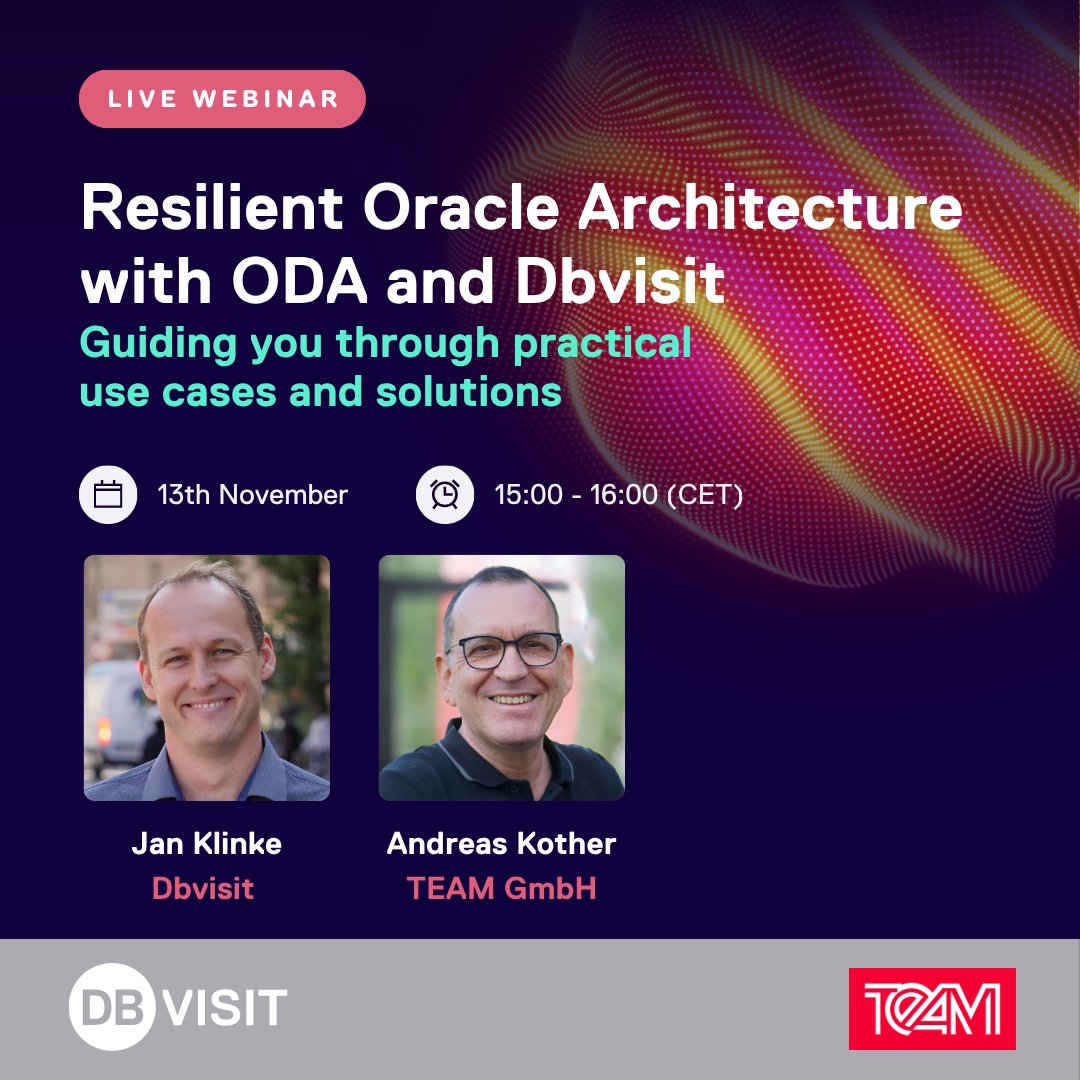 LIVE WEBINAR

Resilient Oracle Architecture with ODA and Dbvisit

Guiding you through practical use cases and solutions

13th November

15:00 - 16:00 (CET)

Jan Klinke
Dbvisit

Andreas Kother
TEAM GmbH

DB VISIT

TEAM